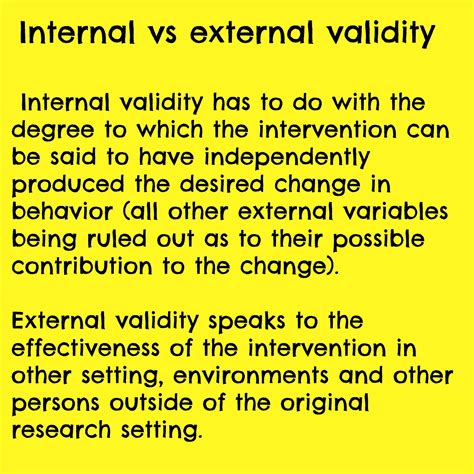 Internal vs external validity

Internal validity has to do with the degree to which the intervention can be said to have independently produced the desired change in behavior (all other external variables being ruled out as to their possible contribution to the change).

External validity speaks to the effectiveness of the intervention in other setting, environments and other persons outside of the original research setting.